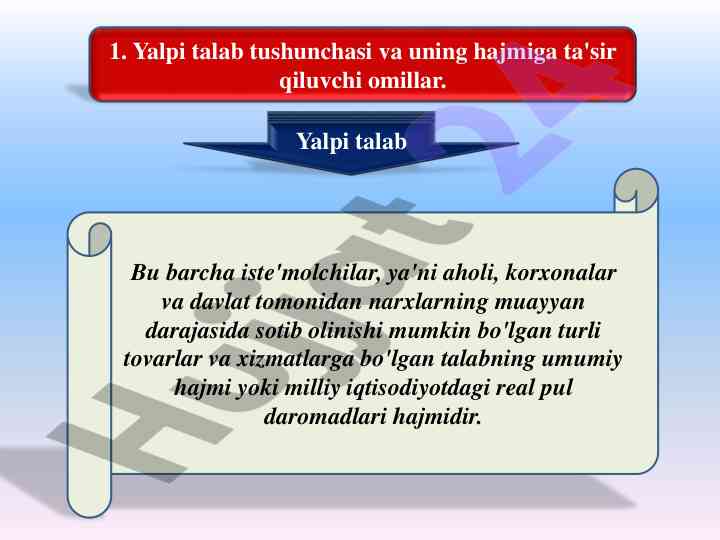 1. Yalpi talab tushunchasi va uning hajmiga ta'sir qiluvchi omillar.

Yalpi talab

Bu barcha iste'molchilar, ya'ni aholi, korxonalar va davlat tomonidan narxlarning muayyan darajasida sotib olinishi mumkin bo'lgan turli tovarlar va xizmatlarga bo'lgan talabning umumiy hajmi yoki milliy iqtisodiyotdagi real pul daromadlari hajmidir.

Hujjat 24